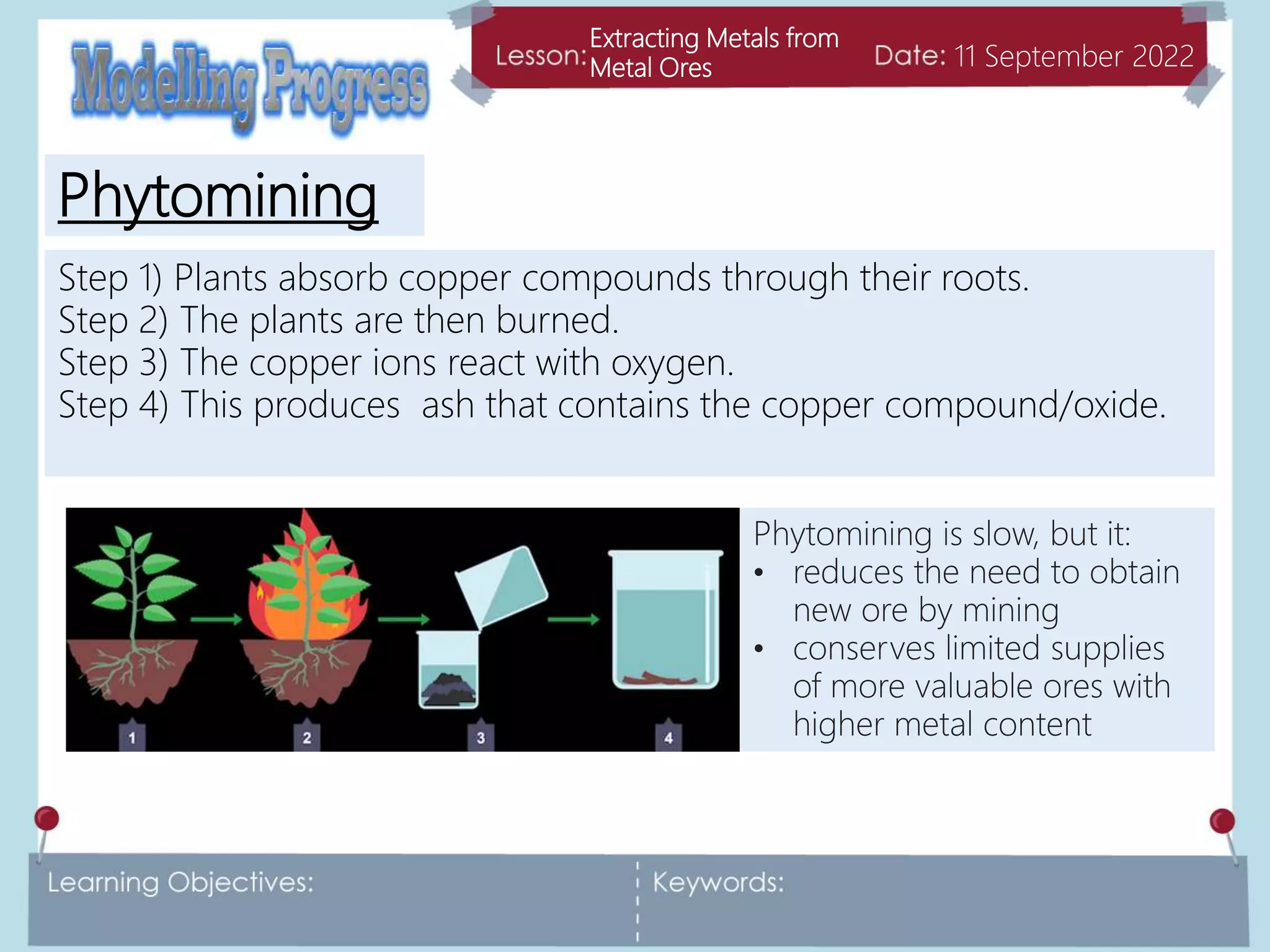 Modelling Progress

Lesson: Extracting Metals from Metal Ores

Date: 11 September 2022

Phytomining

Step 1) Plants absorb copper compounds through their roots.
Step 2) The plants are then burned.
Step 3) The copper ions react with oxygen.
Step 4) This produces  ash that contains the copper compound/oxide.

1
2
3
4

Phytomining is slow, but it:
• reduces the need to obtain new ore by mining
• conserves limited supplies of more valuable ores with higher metal content

Learning Objectives:

Keywords: